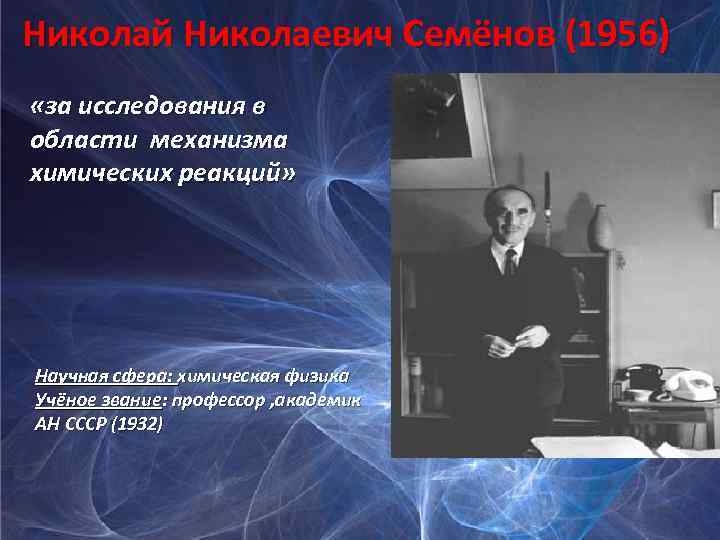 Николай Николаевич Семёнов (1956)

«за исследования в области механизма химических реакций»

Научная сфера: химическая физика
Учёное звание: профессор ,академик АН СССР (1932)